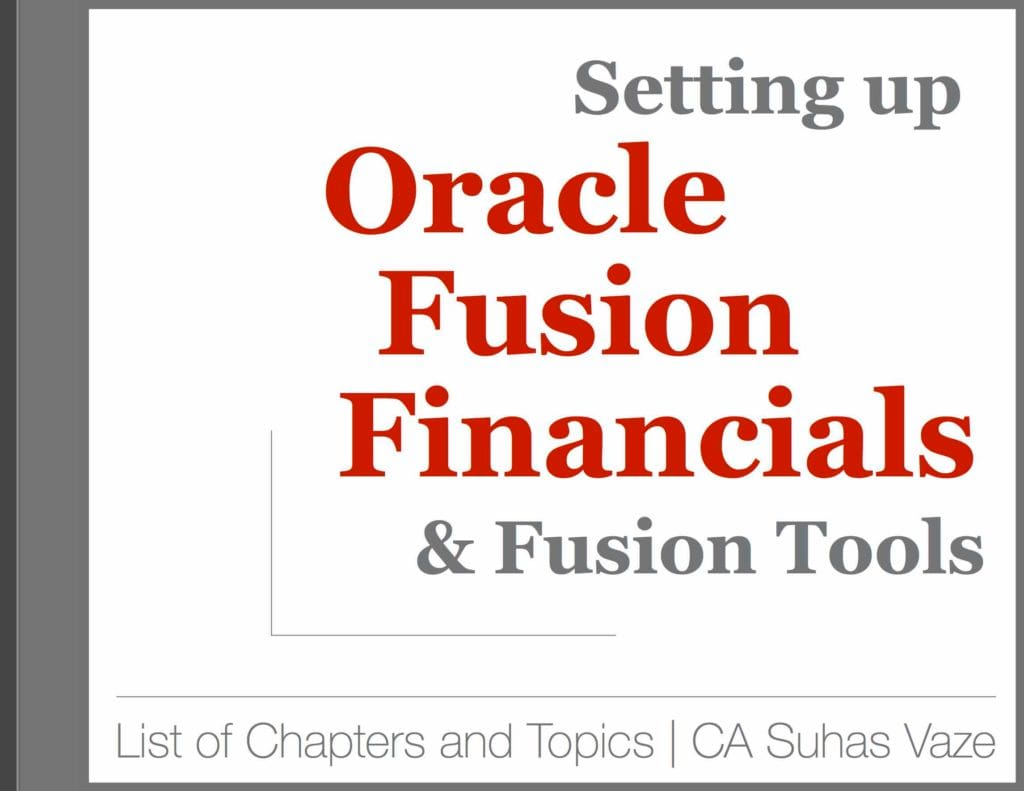 Setting up
Oracle
Fusion
Financials
& Fusion Tools

List of Chapters and Topics | CA Suhas Vaze